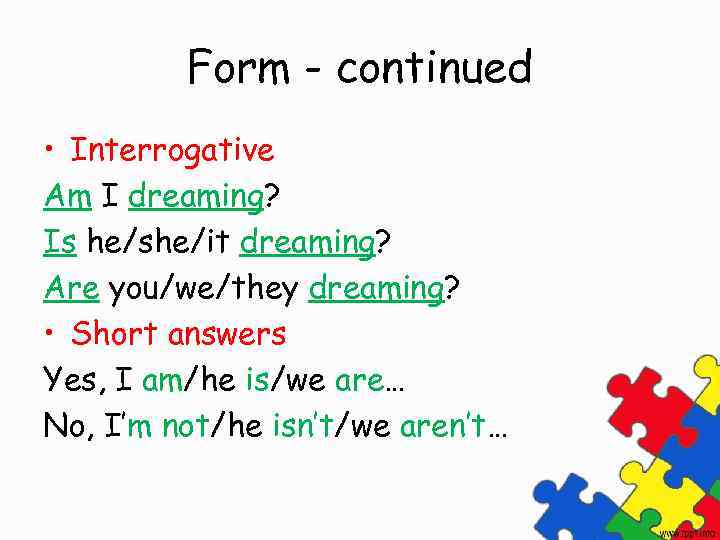 Form - continued

• Interrogative

Am I dreaming?

Is he/she/it dreaming?

Are you/we/they dreaming?

• Short answers

Yes, I am/he is/we are...

No, I'm not/he isn't/we aren't...

www.ppt.info